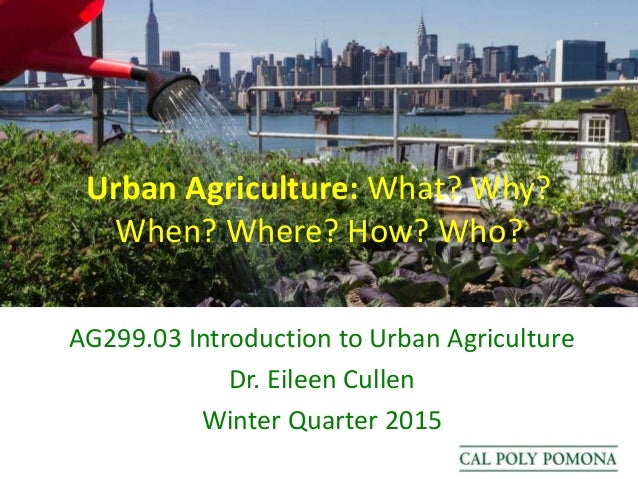 Urban Agriculture: What? Why? When? Where? How? Who?

AG299.03 Introduction to Urban Agriculture
Dr. Eileen Cullen
Winter Quarter 2015

CAL POLY POMONA